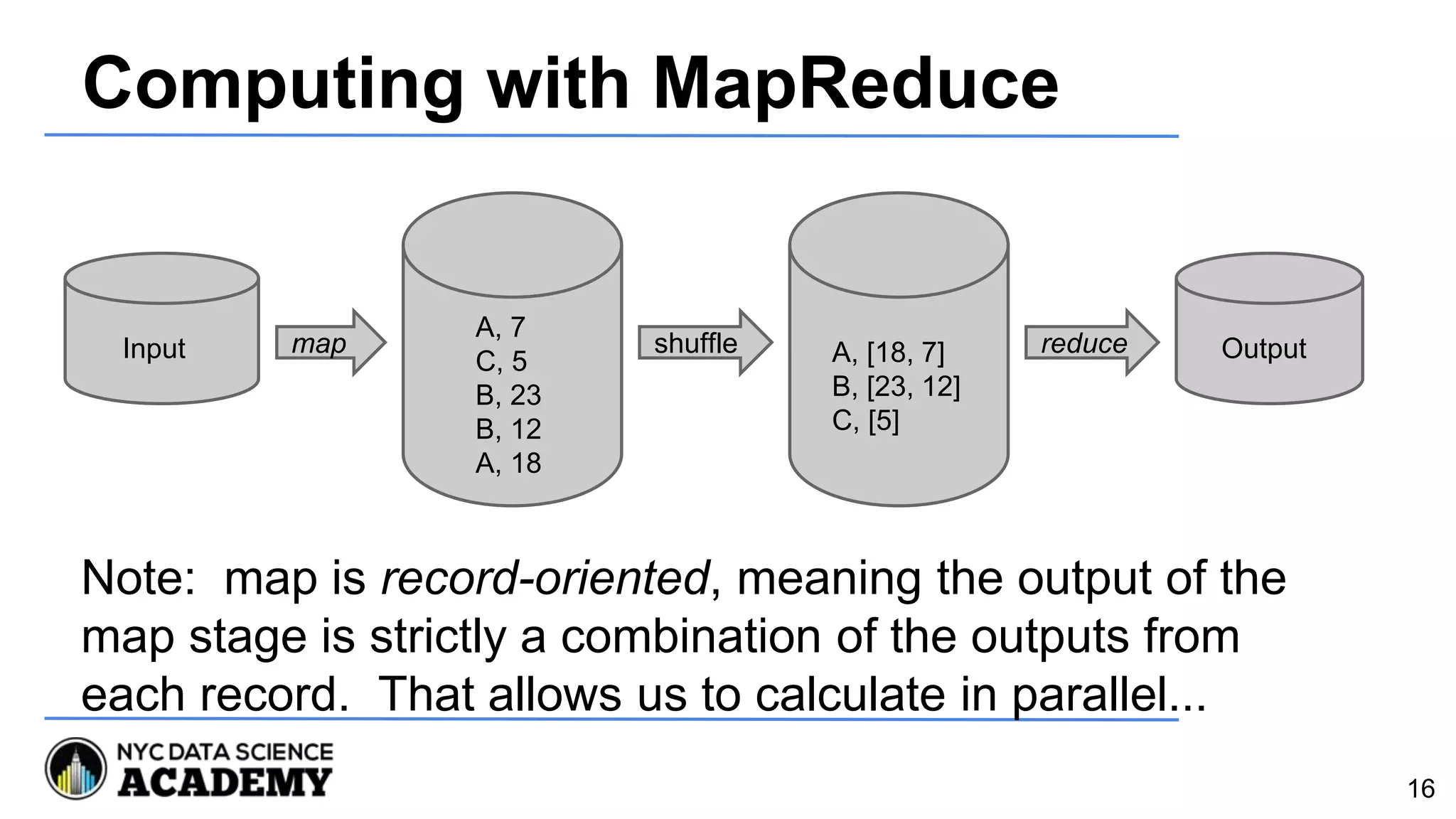 Computing with MapReduce

Input

map

A, 7
C, 5
B, 23
B, 12
A, 18

shuffle

A, [18, 7]
B, [23, 12]
C, [5]

reduce

Output

Note: map is record-oriented, meaning the output of the map stage is strictly a combination of the outputs from each record. That allows us to calculate in parallel...

NYC DATA SCIENCE
ACADEMY

16